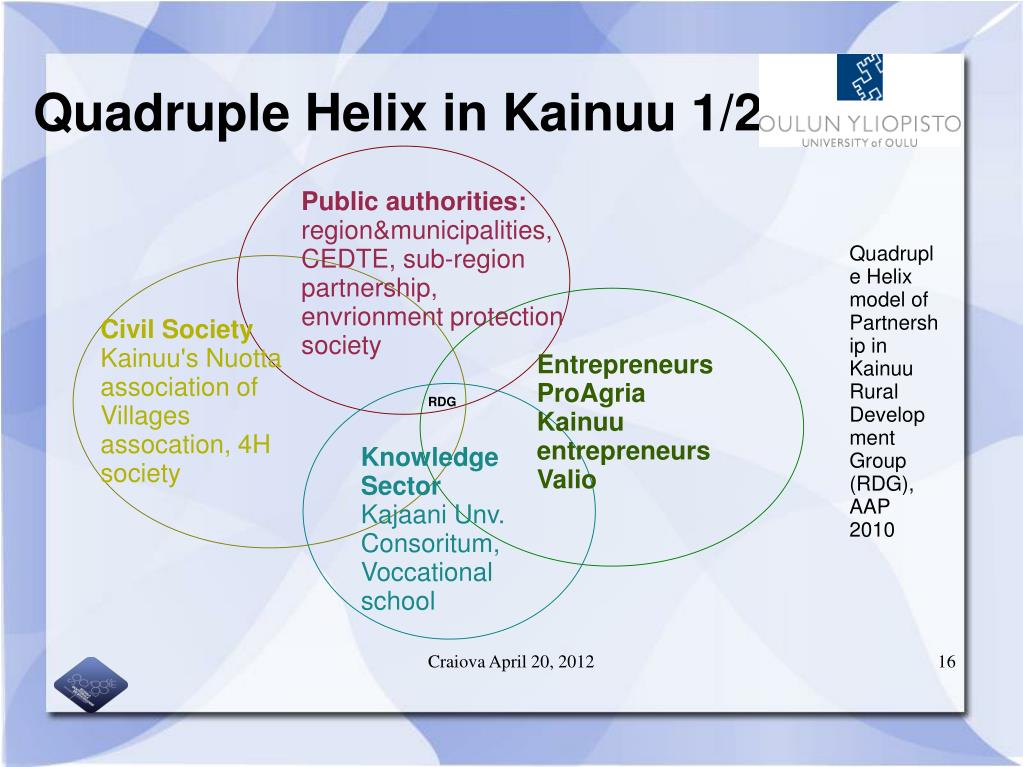 Quadruple Helix in Kainuu 1/2

OULUN YLIOPISTO
UNIVERSITY of OULU

Public authorities:
region&municipalities, CEDTE, sub-region partnership, envrionment protection society

Civil Society
Kainuu's Nuotta association of Villages assocation, 4H society

RDG

Entrepreneurs
ProAgria Kainuu entrepreneurs Valio

Knowledge Sector
Kajaani Unv. Consoritum, Voccational school

Quadruple Helix model of Partnership in Kainuu Rural Development Group (RDG), AAP 2010

Craiova April 20, 2012

16